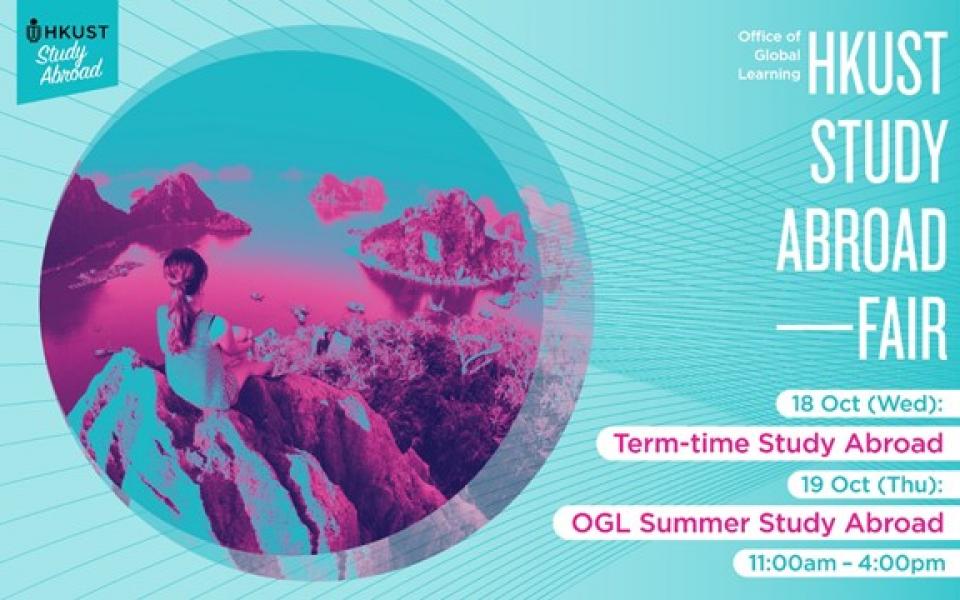 HKUST
Study Abroad

Office of Global Learning

HKUST
STUDY
ABROAD
—FAIR

18 Oct (Wed):
Term-time Study Abroad
19 Oct (Thu):
OGL Summer Study Abroad
11:00am – 4:00pm